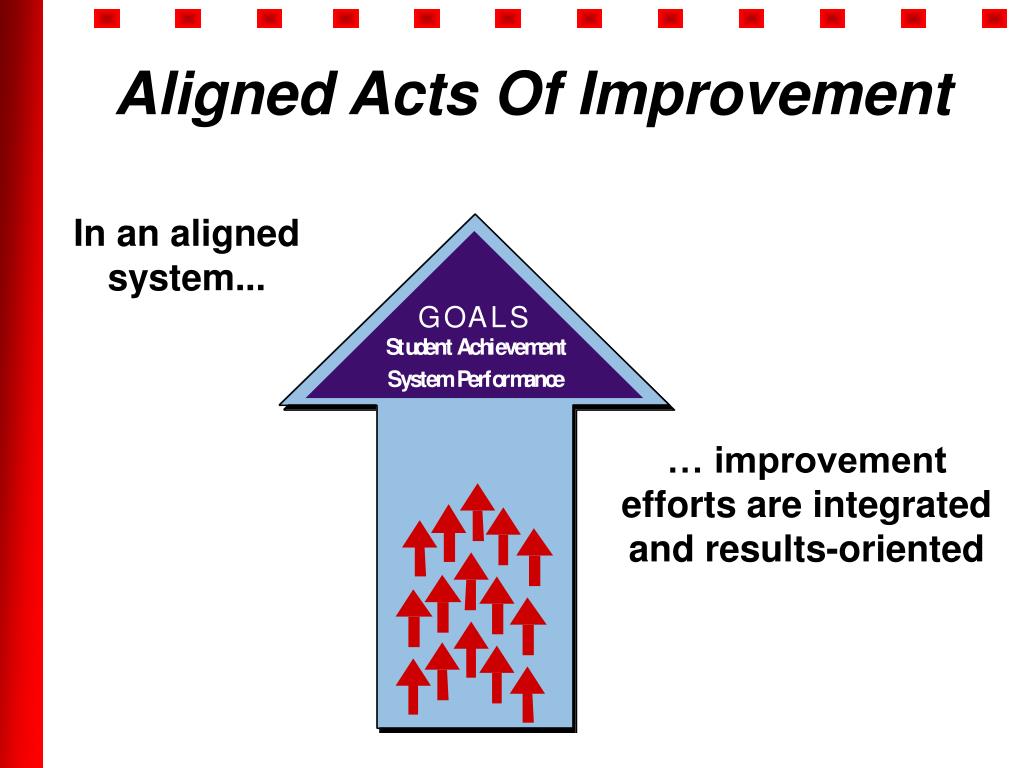 Aligned Acts Of Improvement

In an aligned system...

GOALS
Student Achievement
System Performance

… improvement efforts are integrated and results-oriented